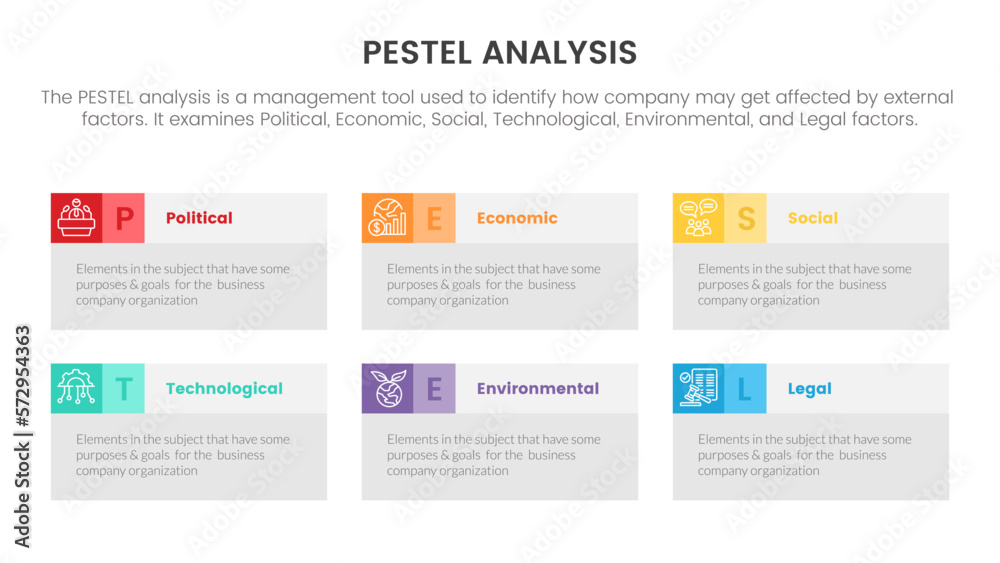 PESTEL ANALYSIS

The PESTEL analysis is a management tool used to identify how company may get affected by external factors. It examines Political, Economic, Social, Technological, Environmental, and Legal factors.

P Political

Elements in the subject that have some purposes & goals for the business company organization

E Economic

Elements in the subject that have some purposes & goals for the business company organization

S Social

Elements in the subject that have some purposes & goals for the business company organization

T Technological

Elements in the subject that have some purposes & goals for the business company organization

E Environmental

Elements in the subject that have some purposes & goals for the business company organization

L Legal

Elements in the subject that have some purposes & goals for the business company organization

Adobe Stock | #572954363